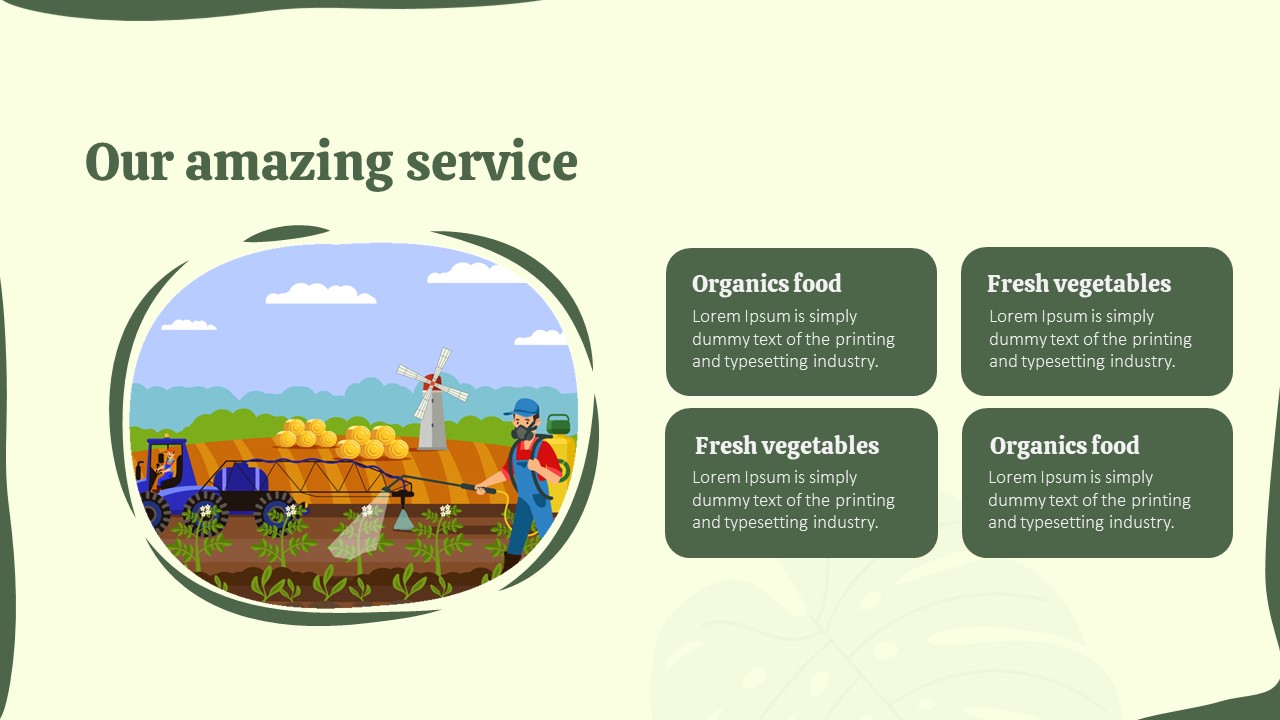 Our amazing service

Organics food
Lorem Ipsum is simply dummy text of the printing and typesetting industry.

Fresh vegetables
Lorem Ipsum is simply dummy text of the printing and typesetting industry.

Fresh vegetables
Lorem Ipsum is simply dummy text of the printing and typesetting industry.

Organics food
Lorem Ipsum is simply dummy text of the printing and typesetting industry.